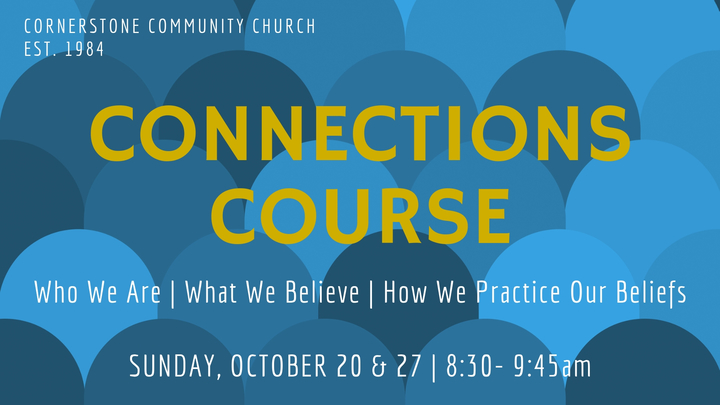 CORNERSTONE COMMUNITY CHURCH
EST. 1984

CONNECTIONS COURSE

Who We Are | What We Believe | How We Practice Our Beliefs

SUNDAY, OCTOBER 20 & 27 | 8:30- 9:45am